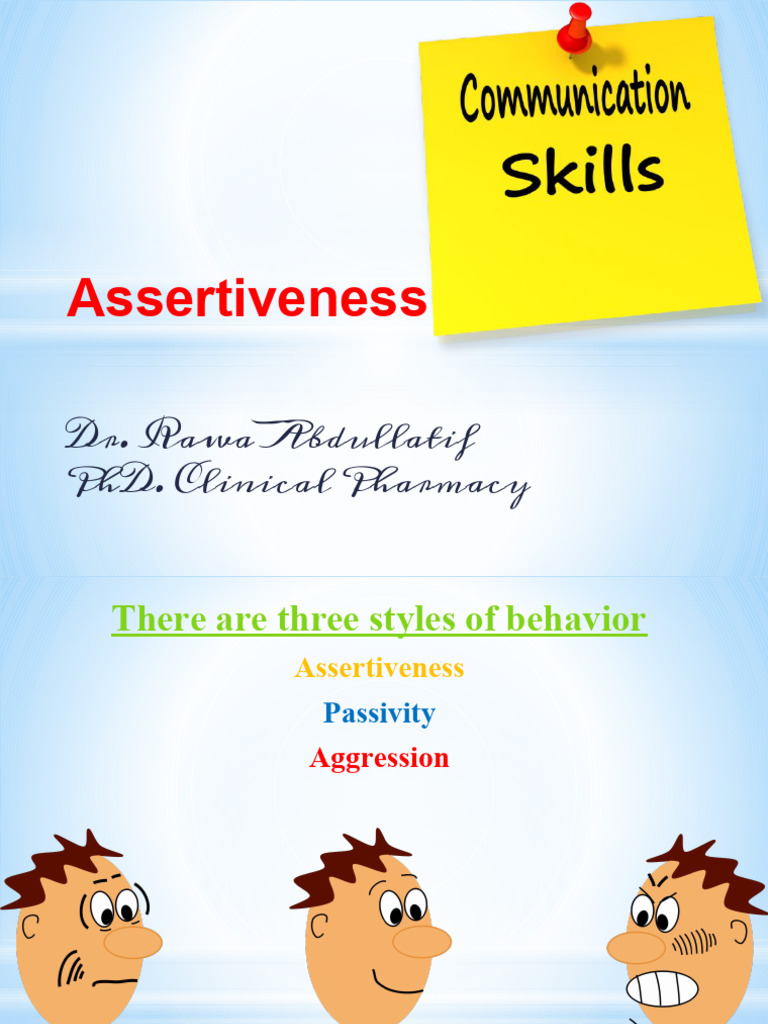 Communication Skills

Assertiveness

Dr. Rawa Abdullatif
PhD. Clinical Pharmacy

There are three styles of behavior

Assertiveness

Passivity

Aggression